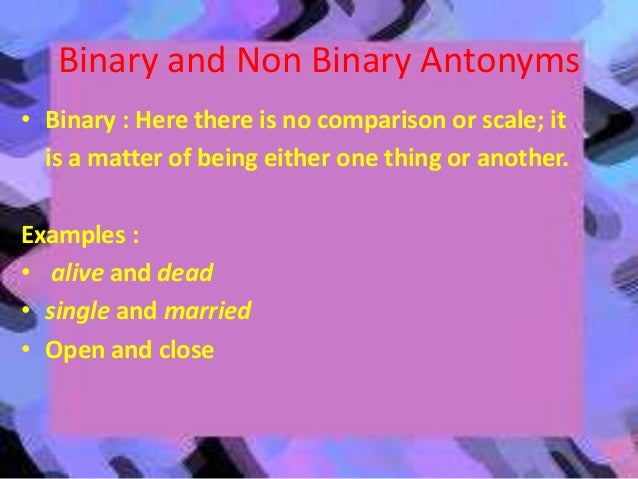 Binary and Non Binary Antonyms

• Binary : Here there is no comparison or scale; it is a matter of being either one thing or another.

Examples :

• alive and dead
• single and married
• Open and close